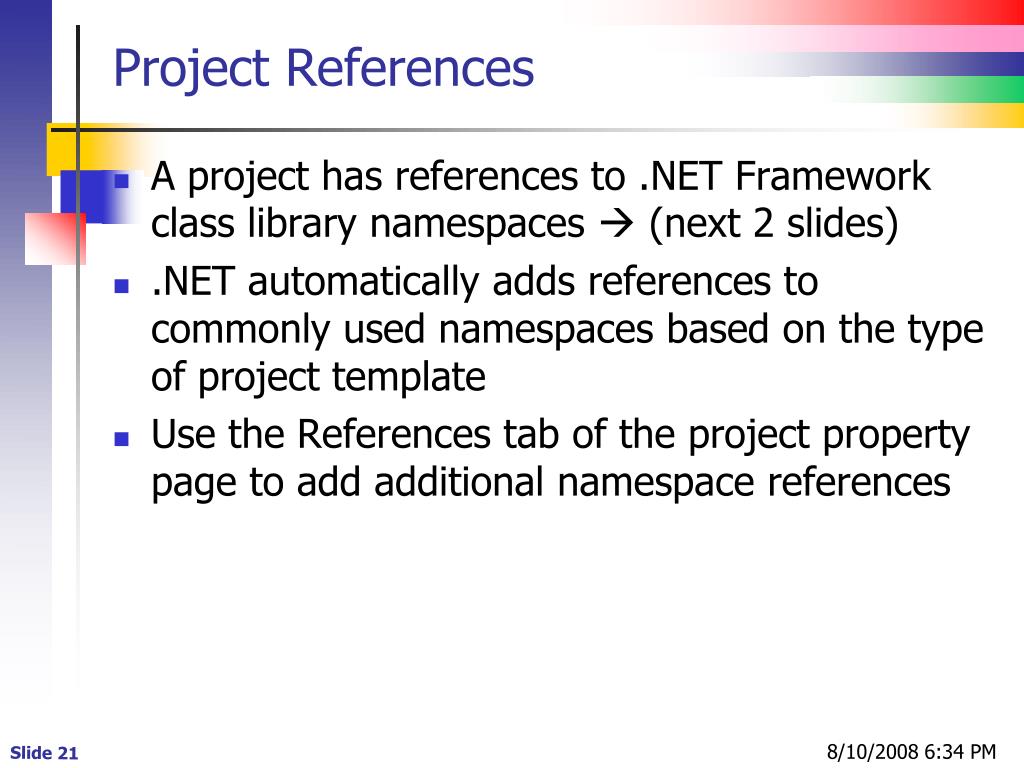 Project References

- A project has references to .NET Framework class library namespaces → (next 2 slides)
- .NET automatically adds references to commonly used namespaces based on the type of project template
- Use the References tab of the project property page to add additional namespace references

Slide 21

8/10/2008 6:34 PM